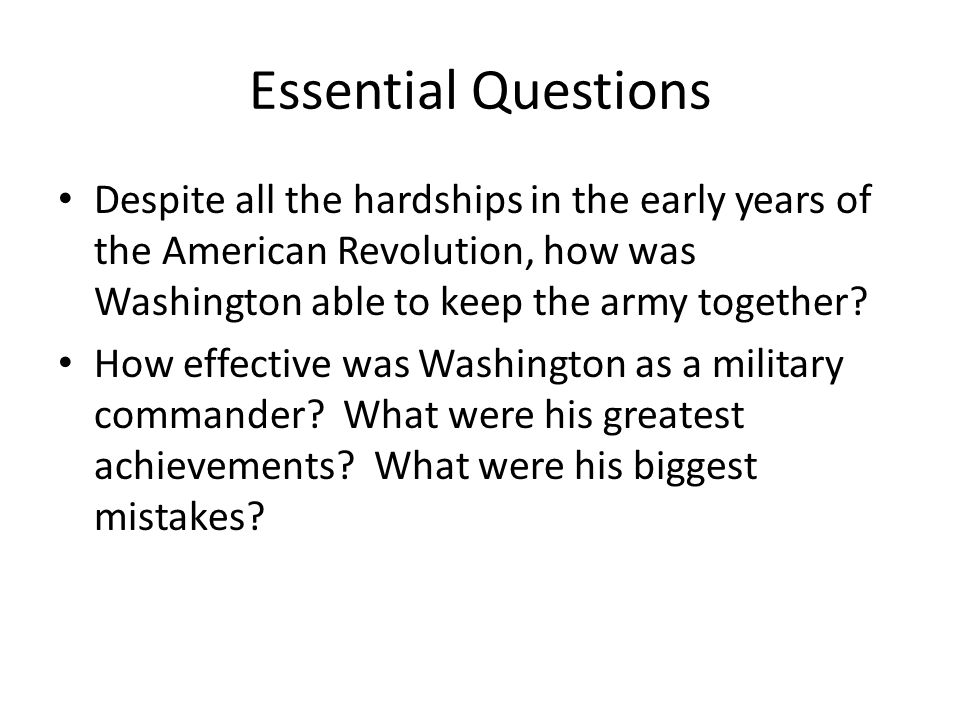 Essential Questions

• Despite all the hardships in the early years of the American Revolution, how was Washington able to keep the army together?
• How effective was Washington as a military commander? What were his greatest achievements? What were his biggest mistakes?